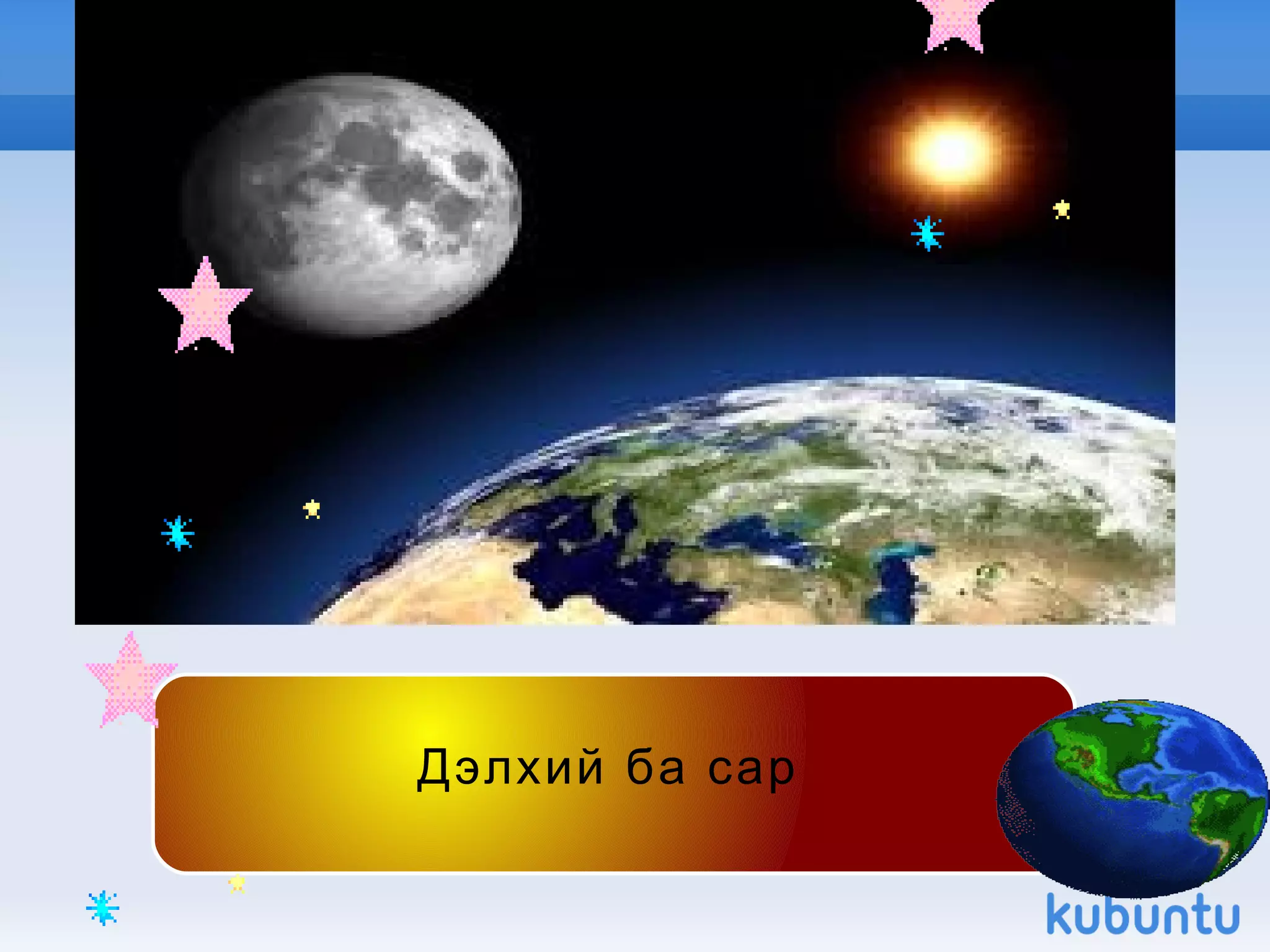 Дэлхий ба сар

kubuntu